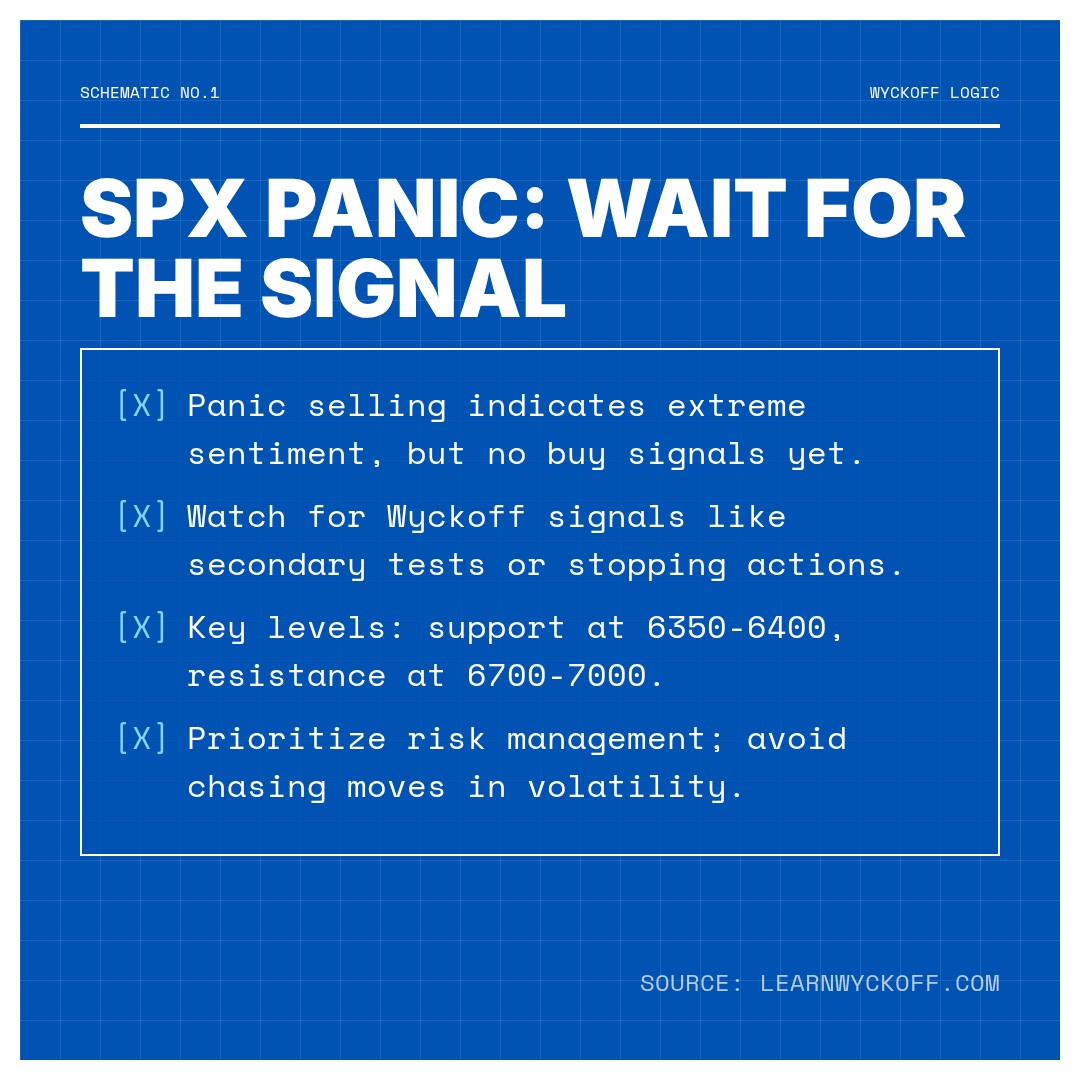 SCHEMATIC NO.1

WYCKOFF LOGIC

SPX PANIC: WAIT FOR THE SIGNAL

[X] Panic selling indicates extreme sentiment, but no buy signals yet.

[X] Watch for Wyckoff signals like secondary tests or stopping actions.

[X] Key levels: support at 6350-6400, resistance at 6700-7000.

[X] Prioritize risk management; avoid chasing moves in volatility.

SOURCE: LEARNWYCKOFF.COM